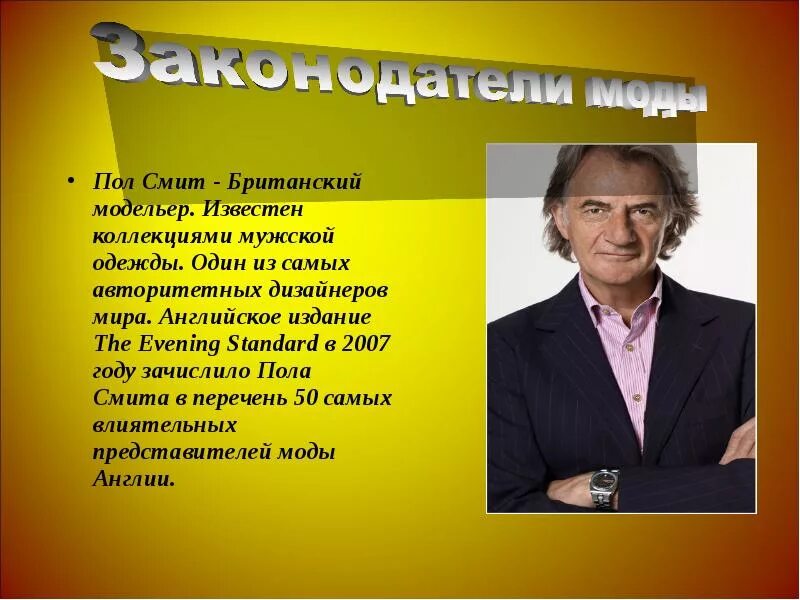 Законодатели моды

• Пол Смит - Британский модельер. Известен коллекциями мужской одежды. Один из самых авторитетных дизайнеров мира. Английское издание The Evening Standard в 2007 году зачислило Пола Смита в перечень 50 самых влиятельных представителей моды Англии.